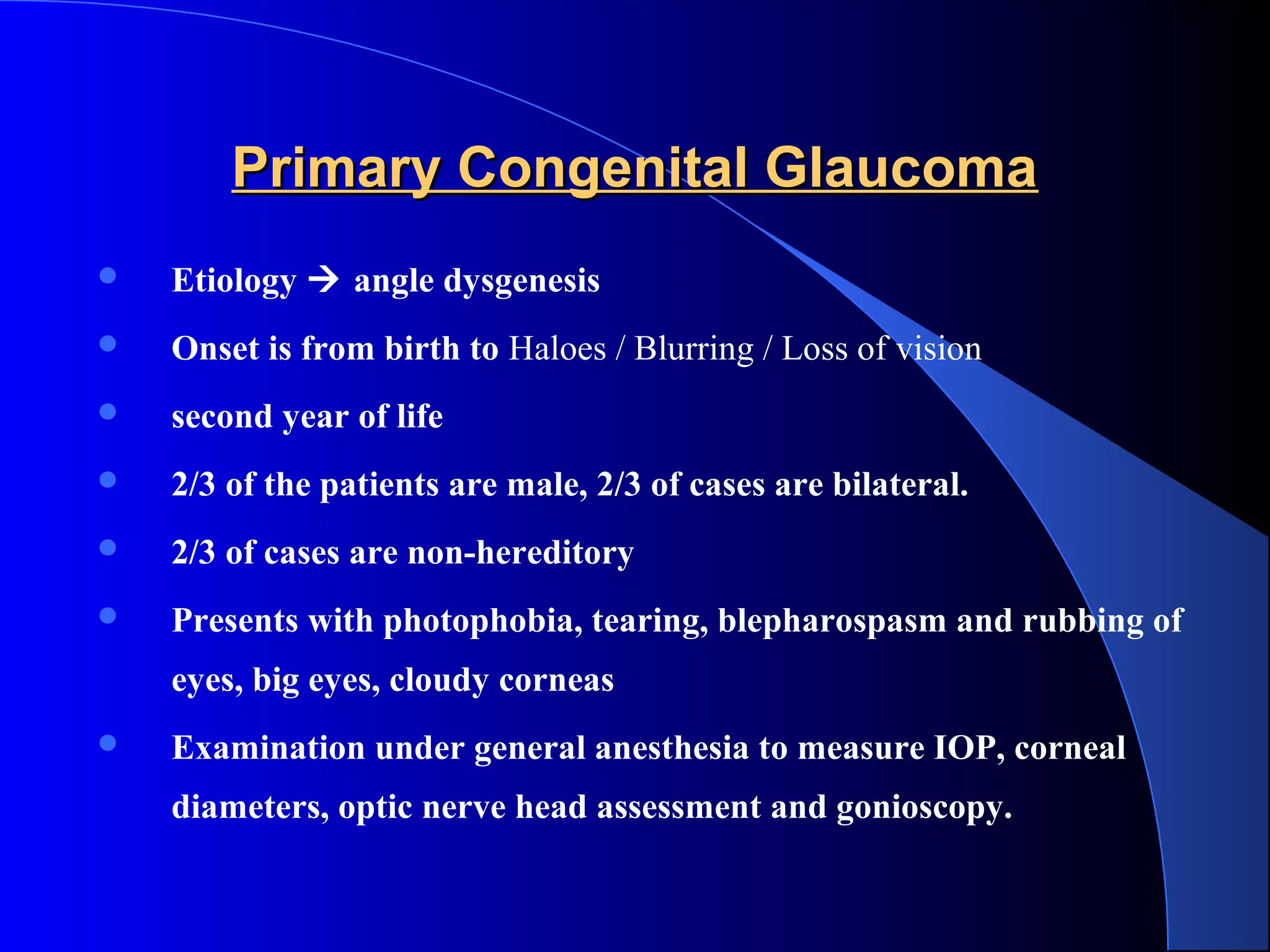 Primary Congenital Glaucoma

- Etiology → angle dysgenesis
- Onset is from birth to Haloes / Blurring / Loss of vision
- second year of life
- 2/3 of the patients are male, 2/3 of cases are bilateral.
- 2/3 of cases are non-hereditory
- Presents with photophobia, tearing, blepharospasm and rubbing of eyes, big eyes, cloudy corneas
- Examination under general anesthesia to measure IOP, corneal diameters, optic nerve head assessment and gonioscopy.